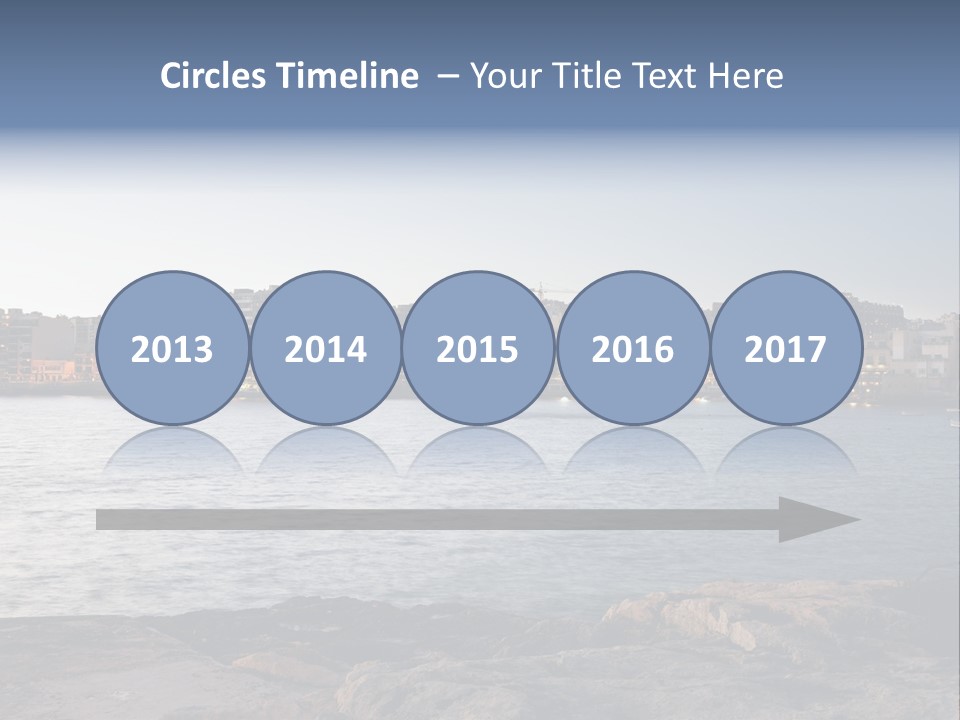 Circles Timeline – Your Title Text Here

2013

2014

2015

2016

2017